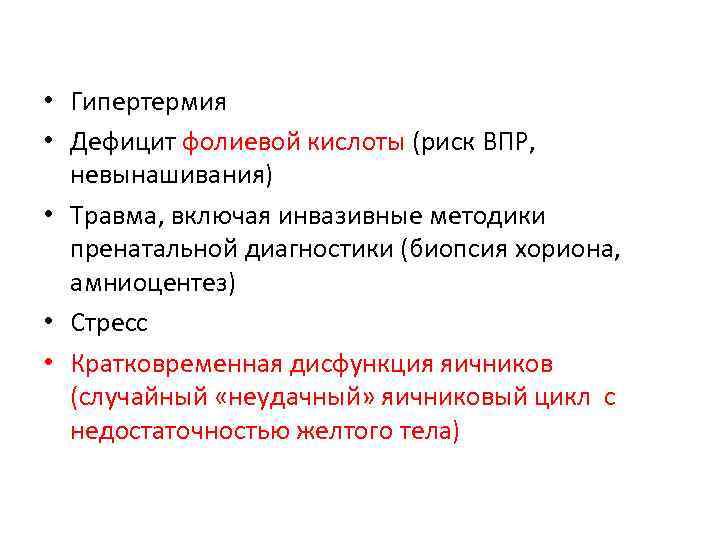 • Гипертермия
• Дефицит фолиевой кислоты (риск ВПР, невынашивания)
• Травма, включая инвазивные методики пренатальной диагностики (биопсия хориона, амниоцентез)
• Стресс
• Кратковременная дисфункция яичников (случайный «неудачный» яичниковый цикл с недостаточностью желтого тела)